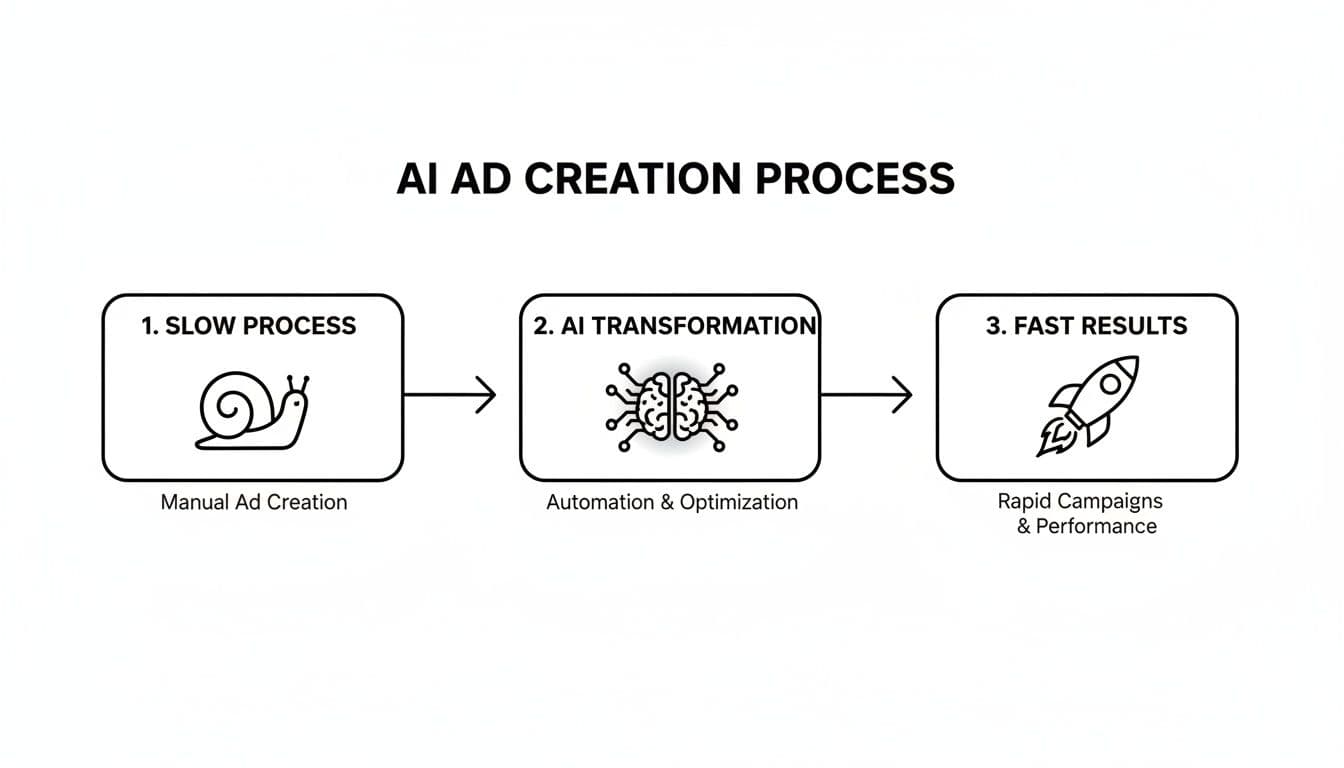 AI AD CREATION PROCESS

1. SLOW PROCESS

Manual Ad Creation

2. AI TRANSFORMATION

Automation & Optimization

3. FAST RESULTS

Rapid Campaigns & Performance